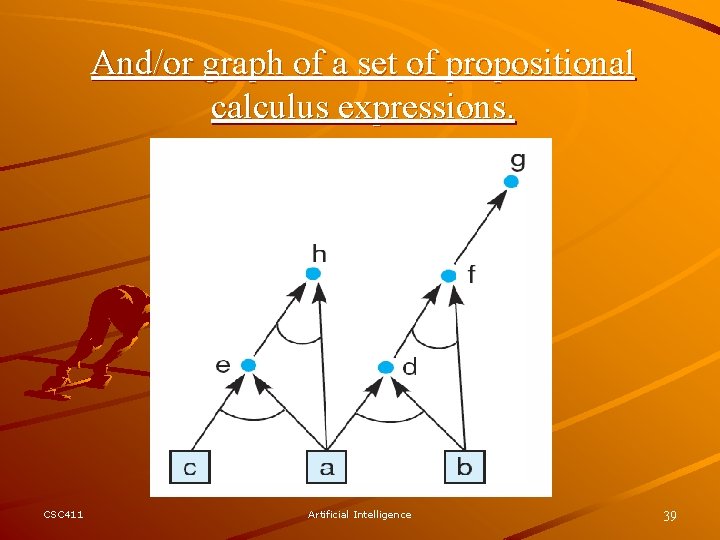 And/or graph of a set of propositional calculus expressions.

g

h

f

e

d

c

a

b

CSC411

Artificial Intelligence

39